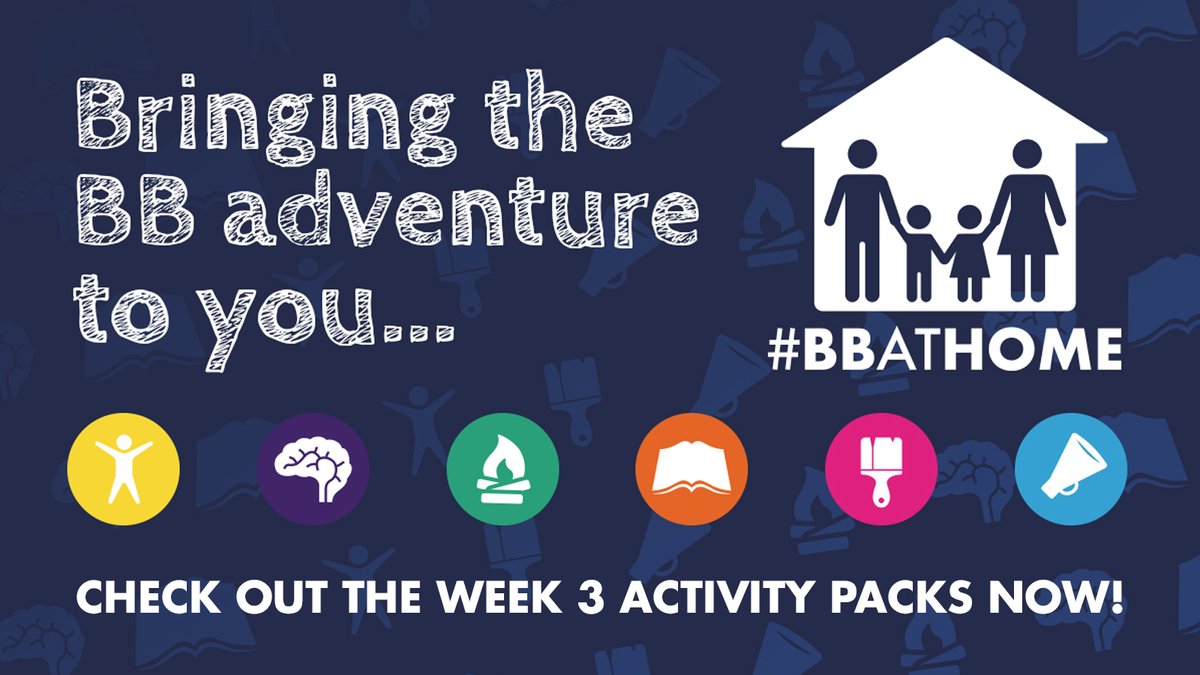 Bringing the BB adventure to you...

#BBATHOME

CHECK OUT THE WEEK 3 ACTIVITY PACKS NOW!